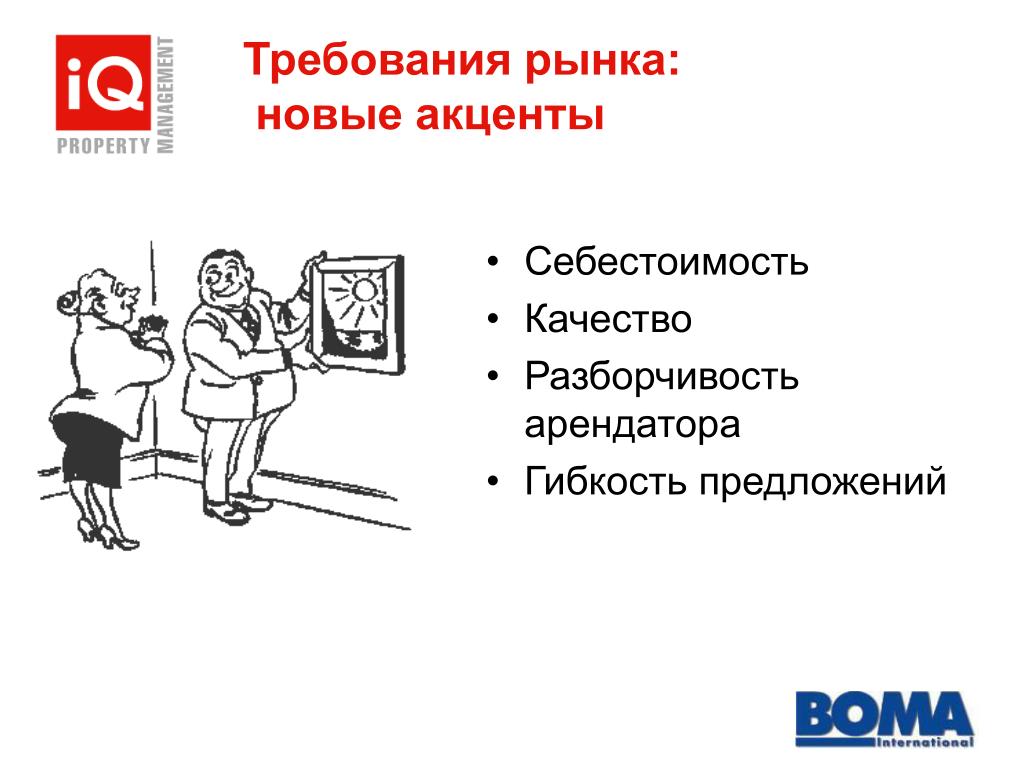 iQ PROPERTY MANAGEMENT

Требования рынка:
новые акценты

• Себестоимость
• Качество
• Разборчивость арендатора
• Гибкость предложений

BOMA International